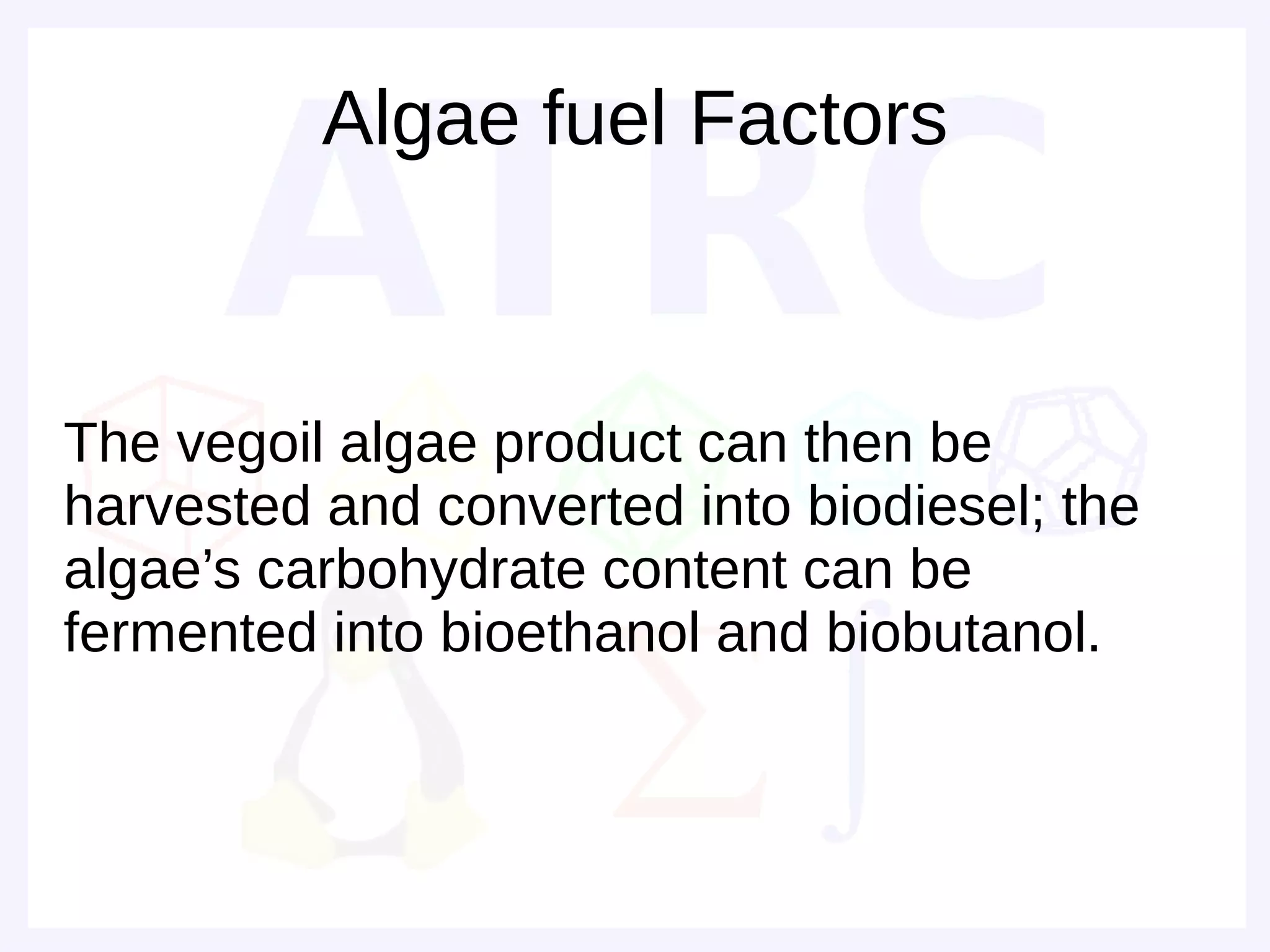 Algae fuel Factors

ATRC

The vegoil algae product can then be harvested and converted into biodiesel; the algae’s carbohydrate content can be fermented into bioethanol and biobutanol.